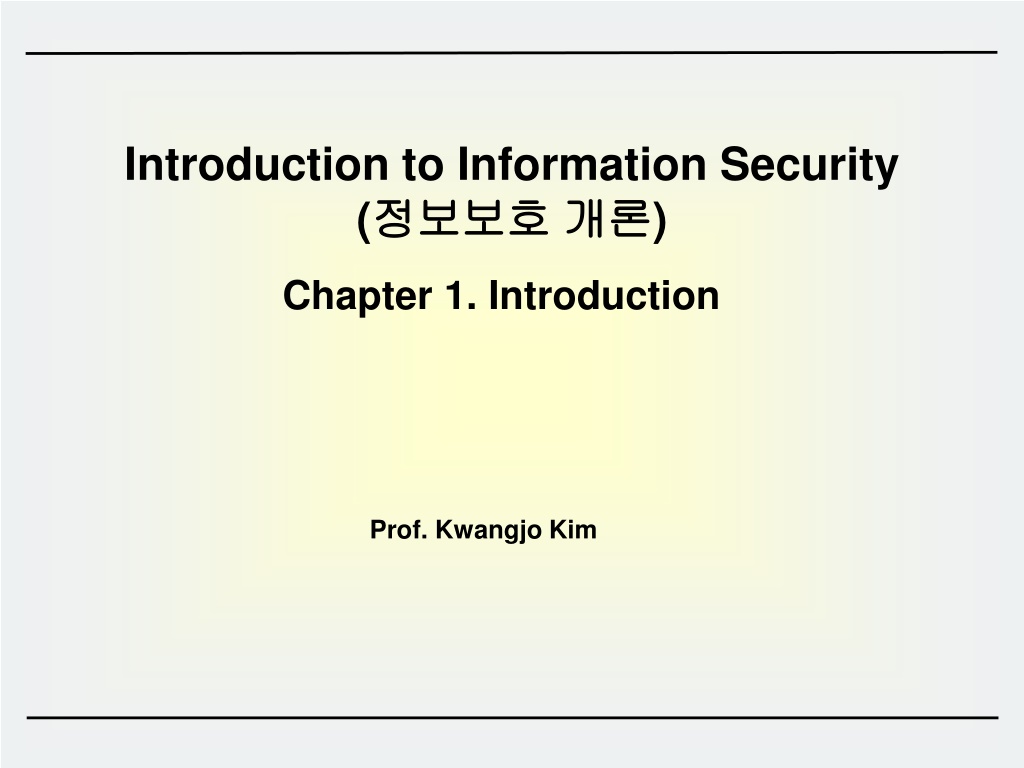 Introduction to Information Security
(정보보호 개론)

Chapter 1. Introduction

Prof. Kwangjo Kim